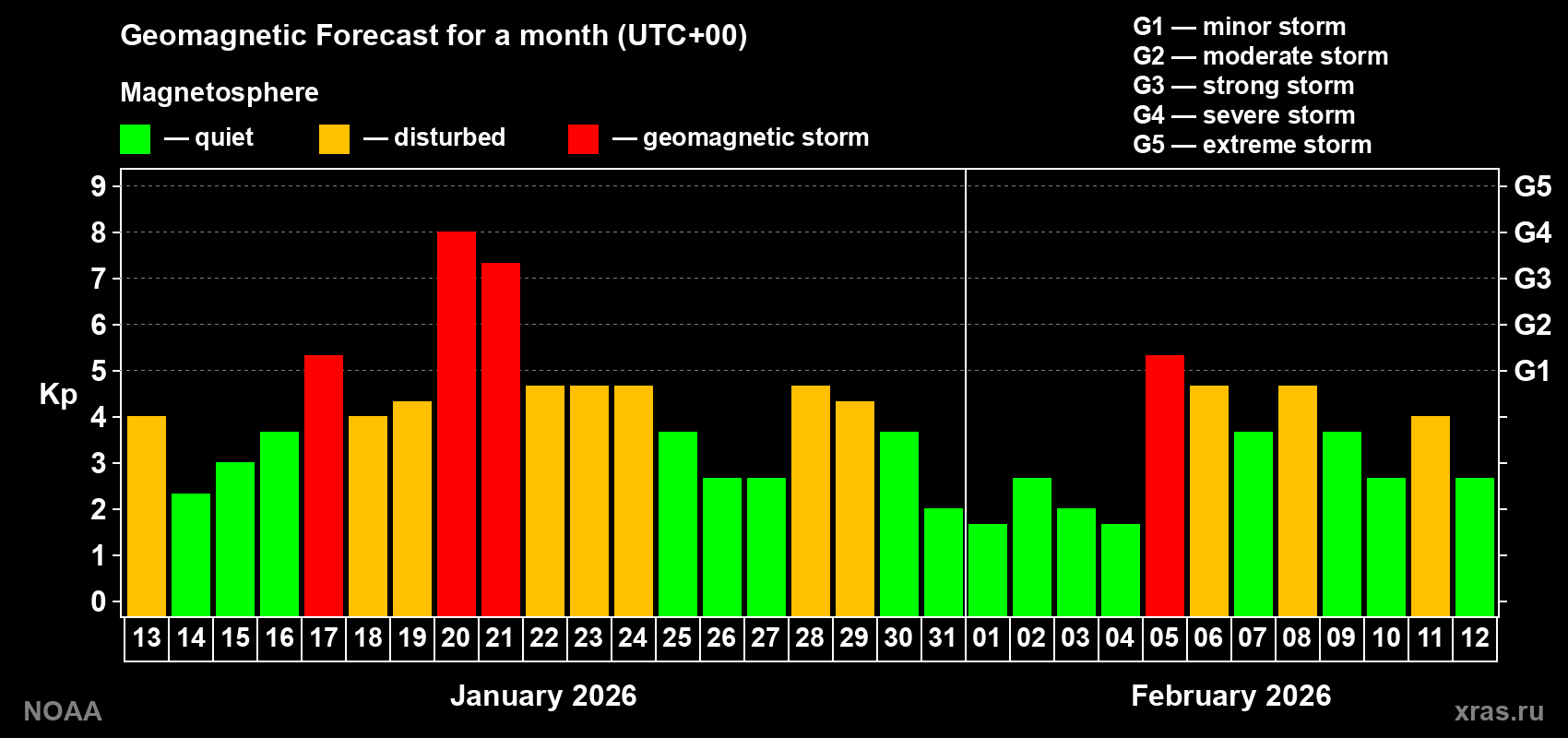 Geomagnetic Forecast for a month (UTC+00)

Magnetosphere

— quiet — disturbed — geomagnetic storm

G1 — minor storm
G2 — moderate storm
G3 — strong storm
G4 — severe storm
G5 — extreme storm

Kp

9
8
7
6
5
4
3
2
1
0

G5
G4
G3
G2
G1

13 14 15 16 17 18 19 20 21 22 23 24 25 26 27 28 29 30 31 01 02 03 04 05 06 07 08 09 10 11 12

January 2026

February 2026

NOAA

xras.ru